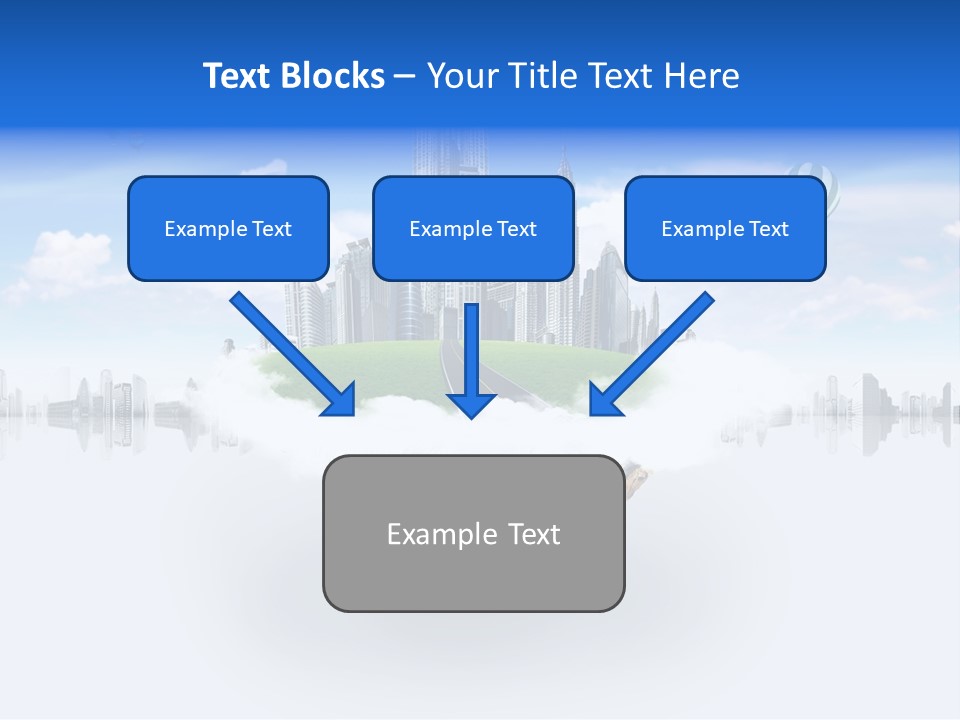 Text Blocks – Your Title Text Here

Example Text

Example Text

Example Text

Example Text